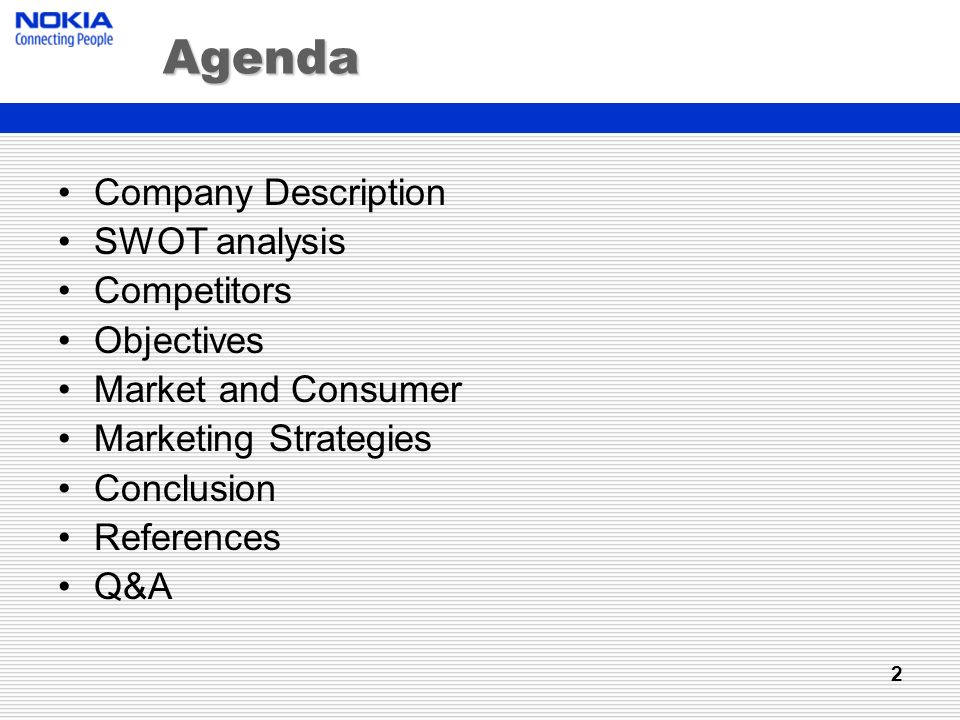 NOKIA
Connecting People

Agenda

• Company Description
• SWOT analysis
• Competitors
• Objectives
• Market and Consumer
• Marketing Strategies
• Conclusion
• References
• Q&A

2